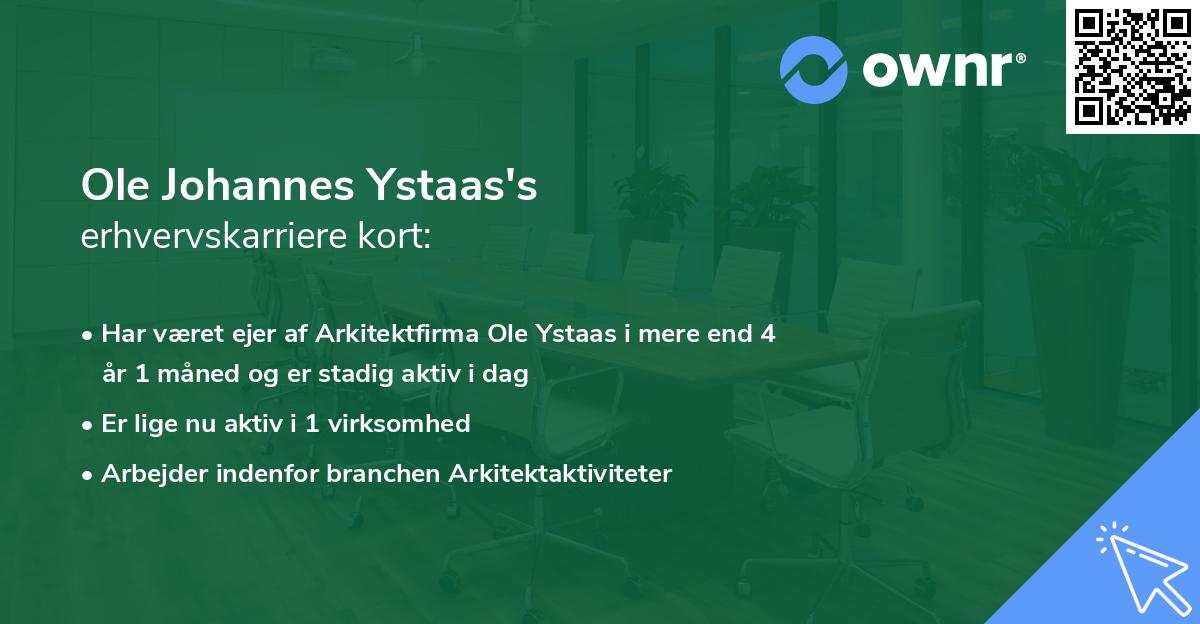 ownr®

Ole Johannes Ystaas's
erhvervskarriere kort:

• Har været ejer af Arkitektfirma Ole Ystaas i mere end 4 år 1 måned og er stadig aktiv i dag
• Er lige nu aktiv i 1 virksomhed
• Arbejder indenfor branchen Arkitektaktiviteter